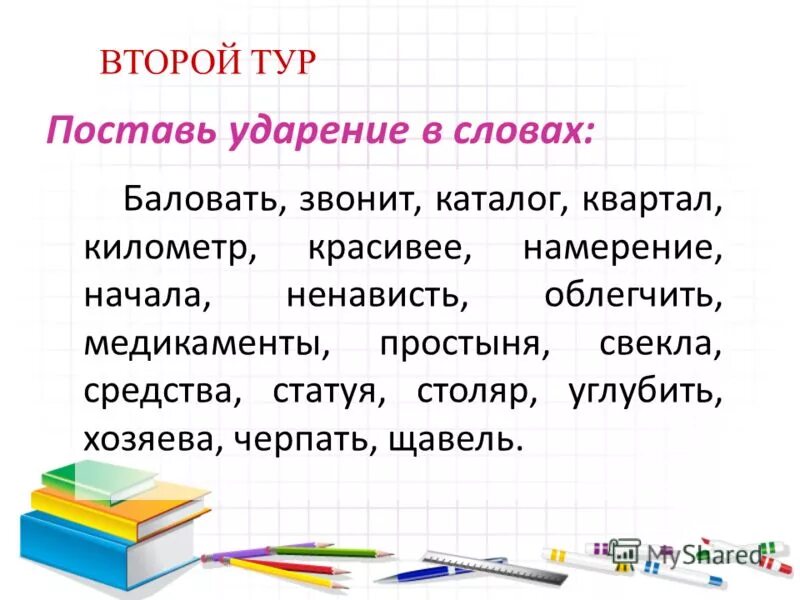 ВТОРОЙ ТУР

Поставь ударение в словах:

Баловать, звонит, каталог, квартал, километр, красивее, намерение, начала, ненависть, облегчить, медикаменты, простыня, свекла, средства, статуя, столяр, углубить, хозяева, черпать, щавель.

MyShared